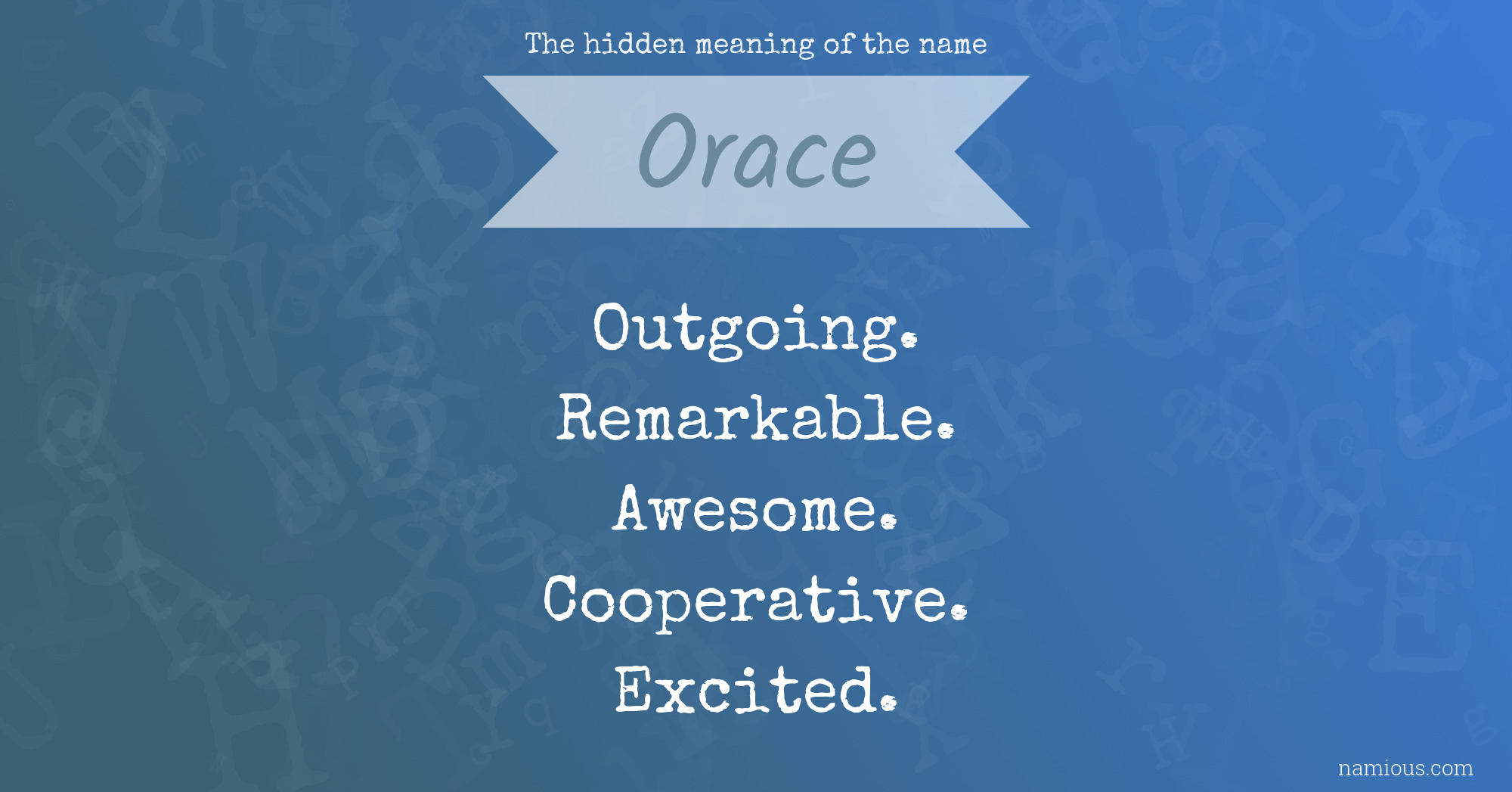 The hidden meaning of the name

Orace

Outgoing.
Remarkable.
Awesome.
Cooperative.
Excited.

namious.com